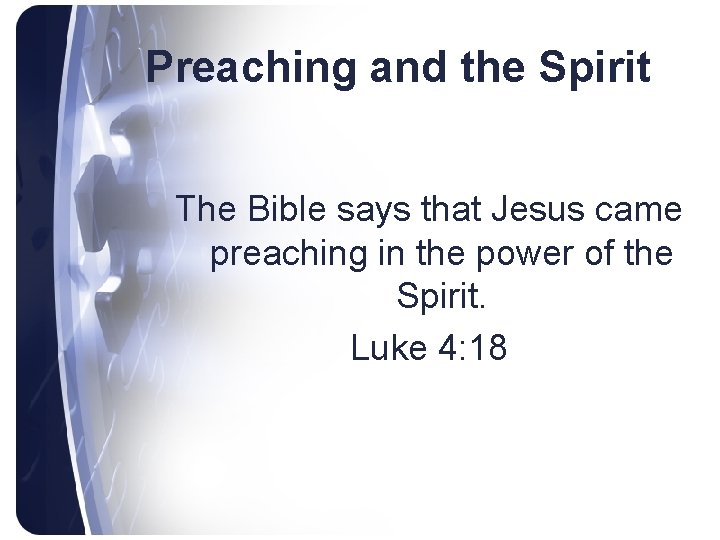 Preaching and the Spirit

The Bible says that Jesus came preaching in the power of the Spirit.

Luke 4:18